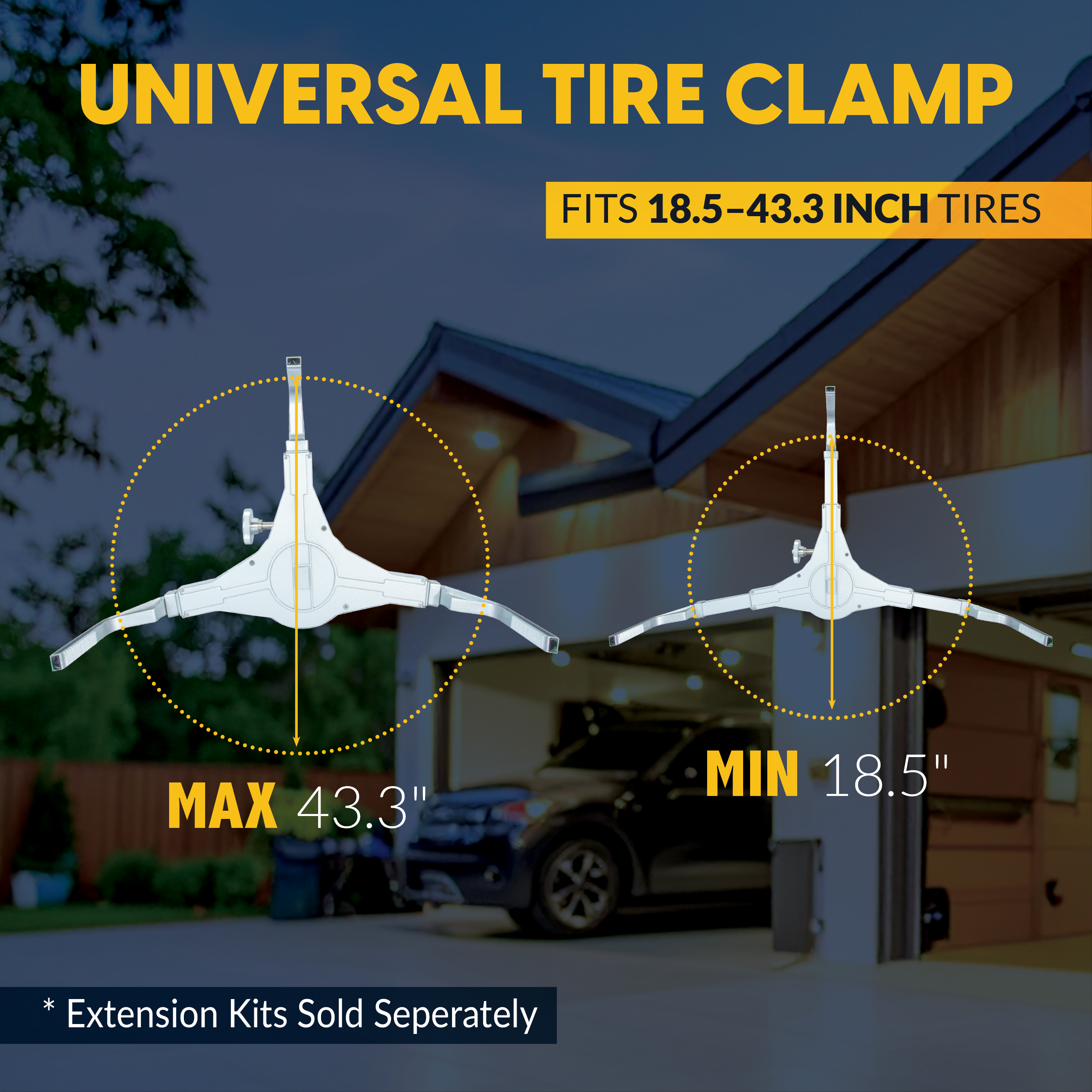 UNIVERSAL TIRE CLAMP

FITS 18.5–43.3 INCH TIRES

MAX 43.3"

MIN 18.5"

* Extension Kits Sold Seperately